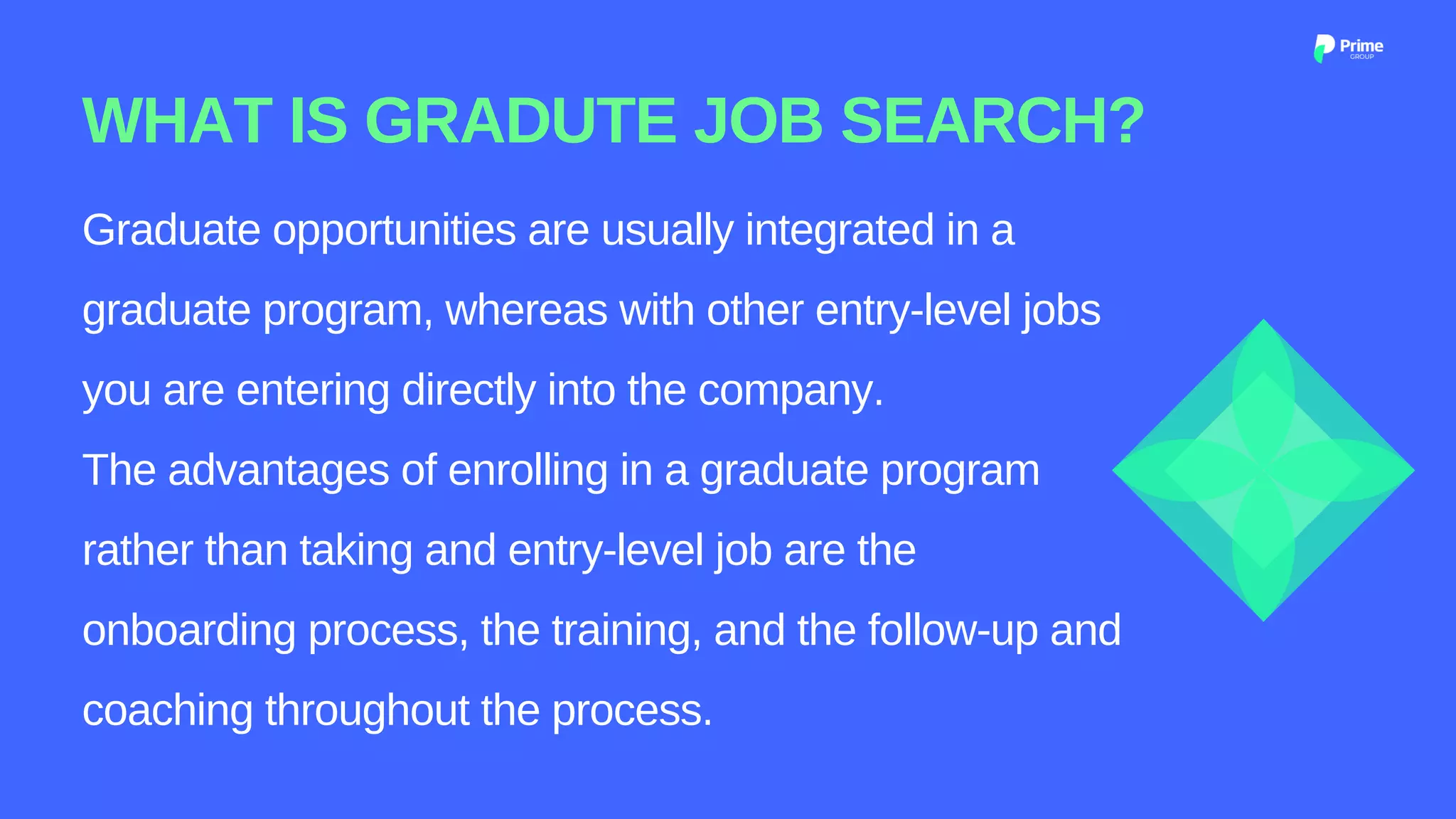 Prime
GROUP

WHAT IS GRADUTE JOB SEARCH?

Graduate opportunities are usually integrated in a graduate program, whereas with other entry-level jobs you are entering directly into the company.

The advantages of enrolling in a graduate program rather than taking and entry-level job are the onboarding process, the training, and the follow-up and coaching throughout the process.